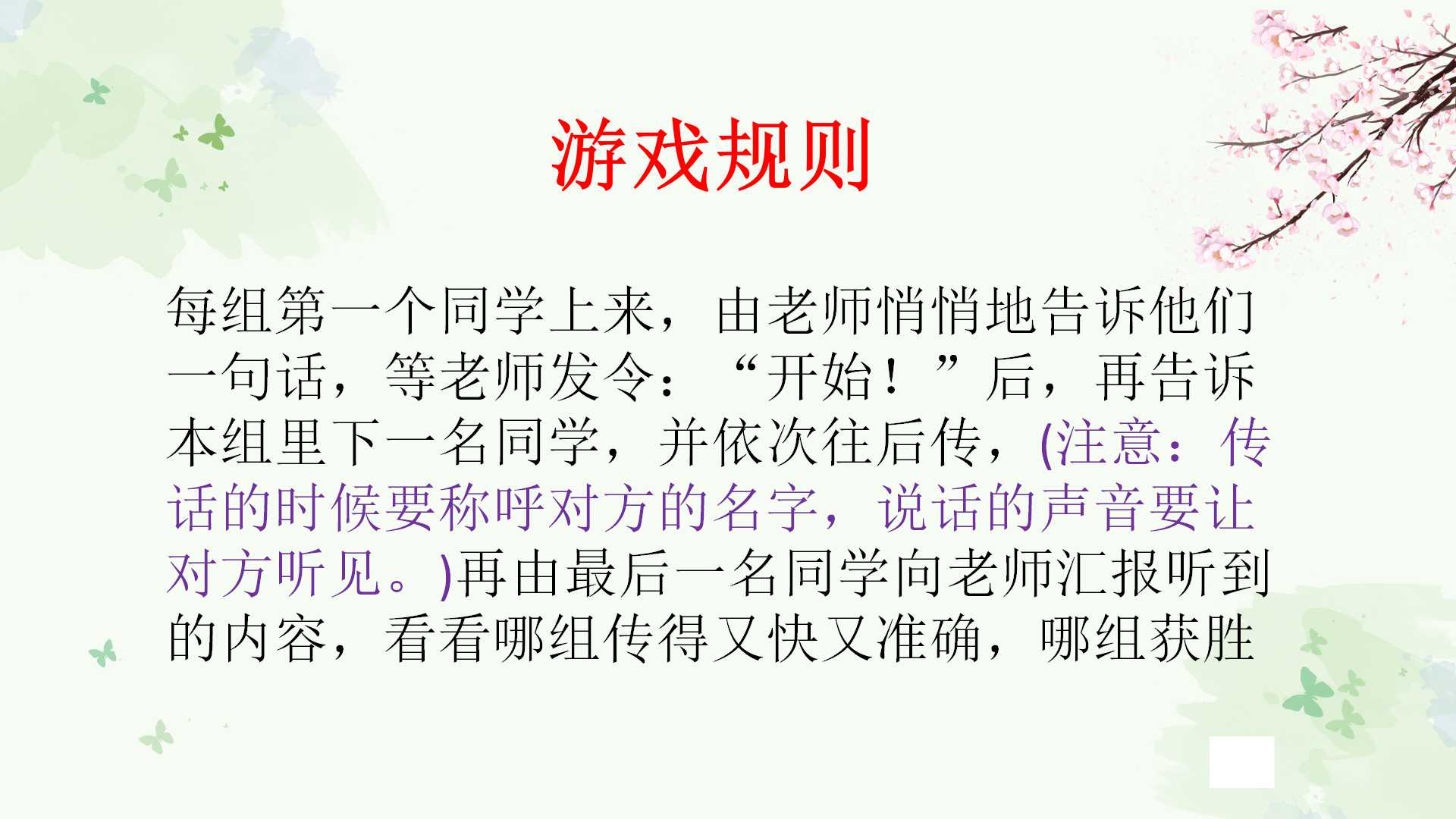 游戏规则

每组第一个同学上来，由老师悄悄地告诉他们一句话，等老师发令：“开始！”后，再告诉本组里下一名同学，并依次往后传，(注意：传话的时候要称呼对方的名字，说话的声音要让对方听见。)再由最后一名同学向老师汇报听到的内容，看看哪组传得又快又准确，哪组获胜